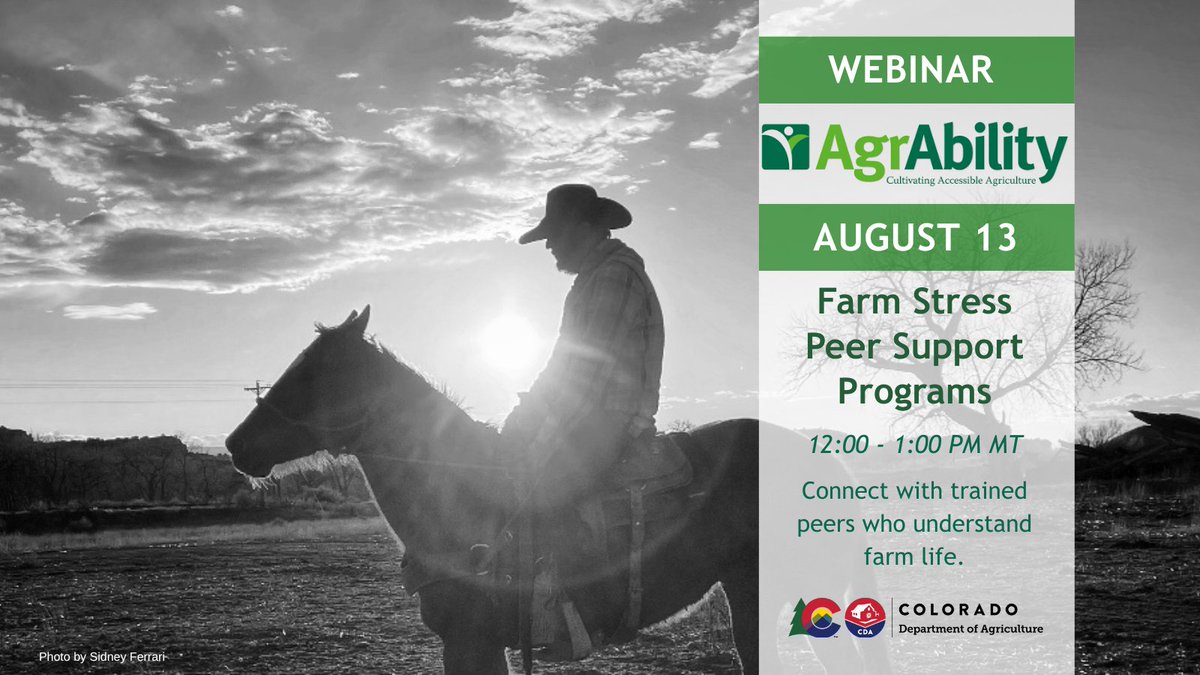 WEBINAR

AgrAbility
Cultivating Accessible Agriculture

AUGUST 13

Farm Stress Peer Support Programs

12:00 - 1:00 PM MT

Connect with trained peers who understand farm life.

CDA COLORADO
Department of Agriculture

Photo by Sidney Ferrari